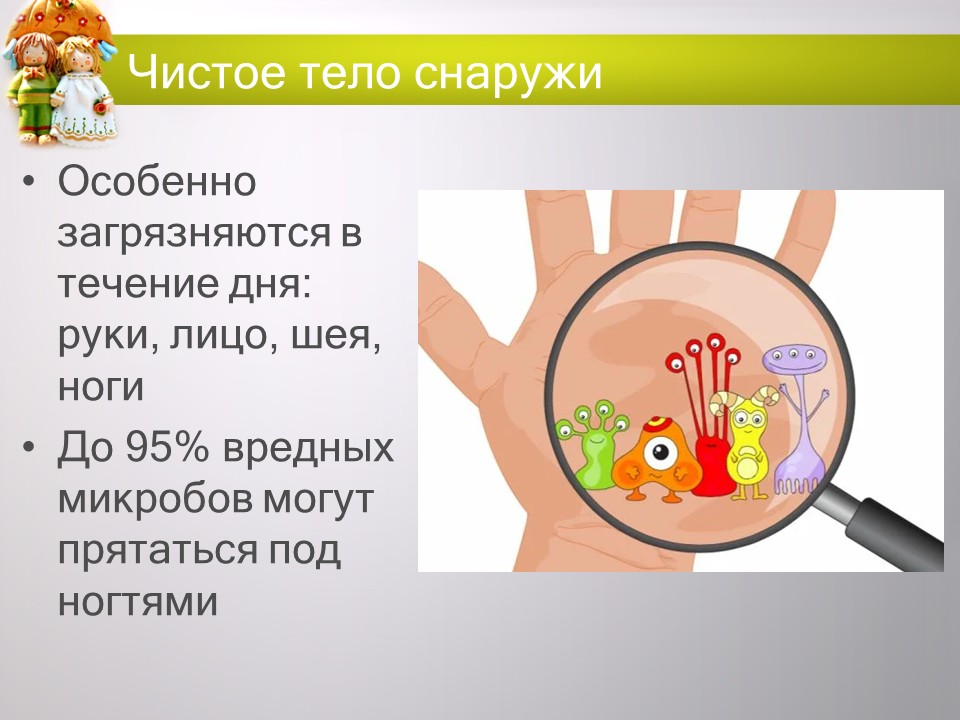 Чистое тело снаружи

• Особенно загрязняются в течение дня: руки, лицо, шея, ноги

• До 95% вредных микробов могут прятаться под ногтями